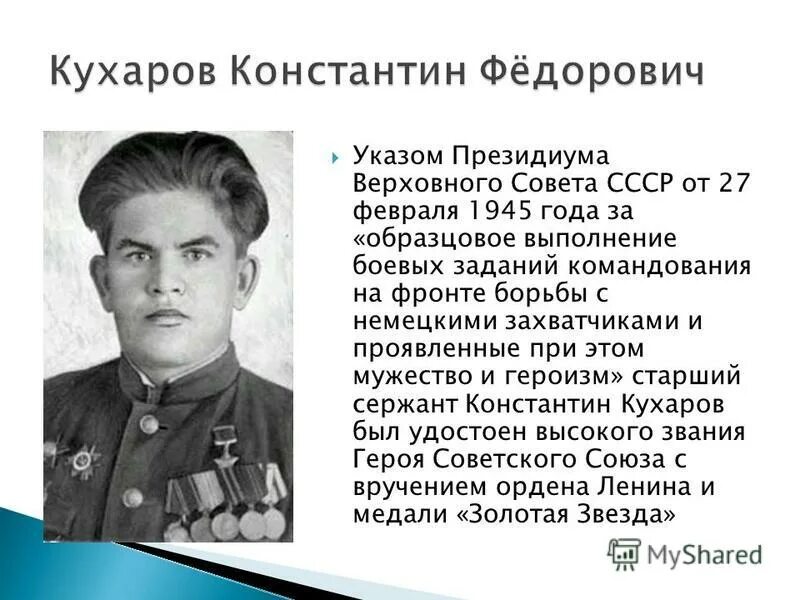 Кухаров Константин Фёдорович

Указом Президиума Верховного Совета СССР от 27 февраля 1945 года за «образцовое выполнение боевых заданий командования на фронте борьбы с немецкими захватчиками и проявленные при этом мужество и героизм» старший сержант Константин Кухаров был удостоен высокого звания Героя Советского Союза с вручением ордена Ленина и медали «Золотая Звезда»

MyShared